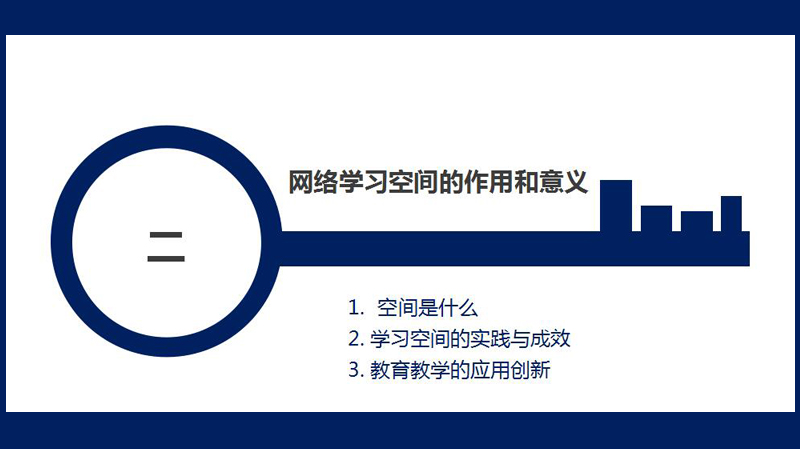 二

网络学习空间的作用和意义

1. 空间是什么
2. 学习空间的实践与成效
3. 教育教学的应用创新